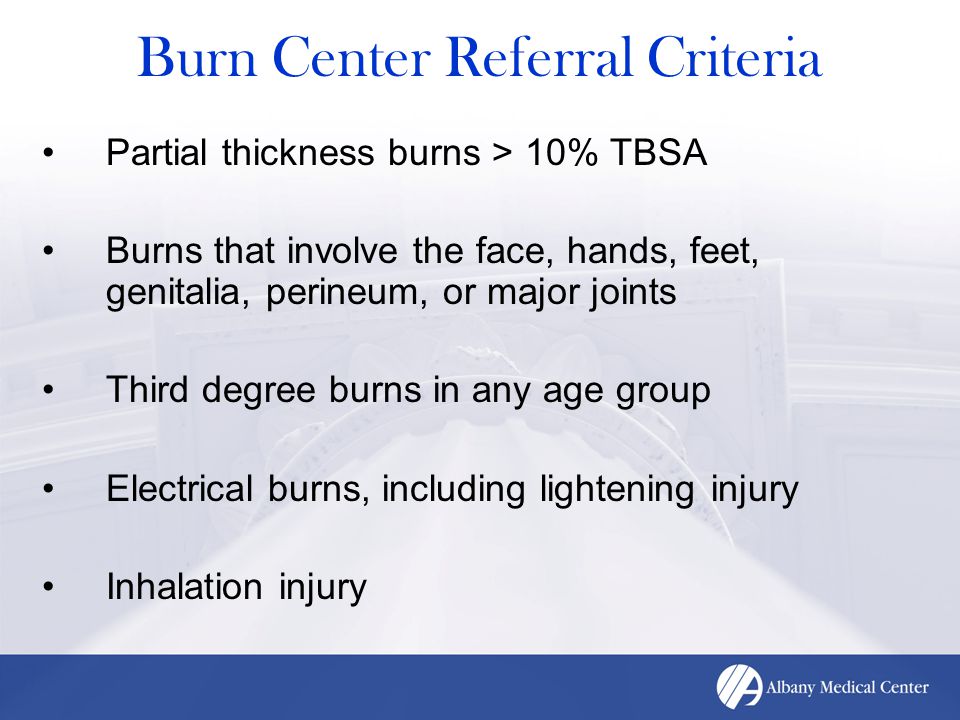 Burn Center Referral Criteria

• Partial thickness burns > 10% TBSA

• Burns that involve the face, hands, feet, genitalia, perineum, or major joints

• Third degree burns in any age group

• Electrical burns, including lightening injury

• Inhalation injury

Albany Medical Center